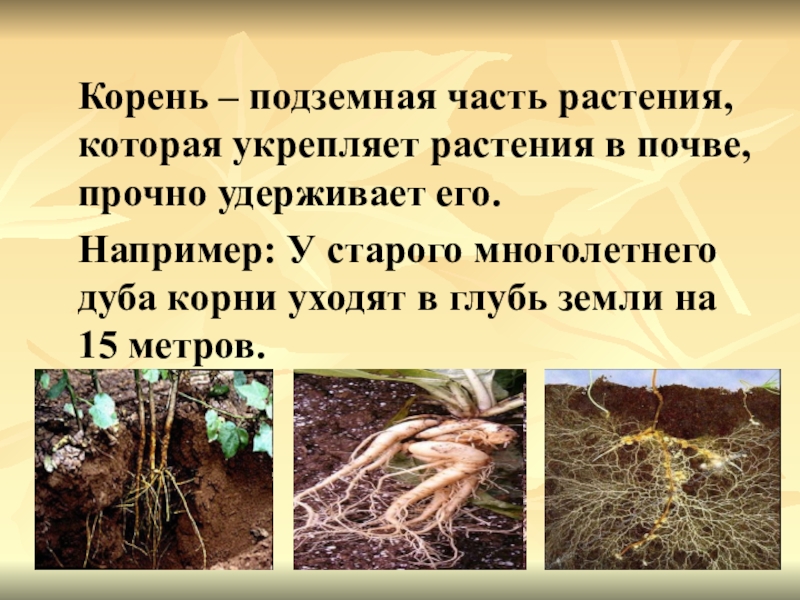 Корень – подземная часть растения, которая укрепляет растения в почве, прочно удерживает его.

Например: У старого многолетнего дуба корни уходят в глубь земли на 15 метров.